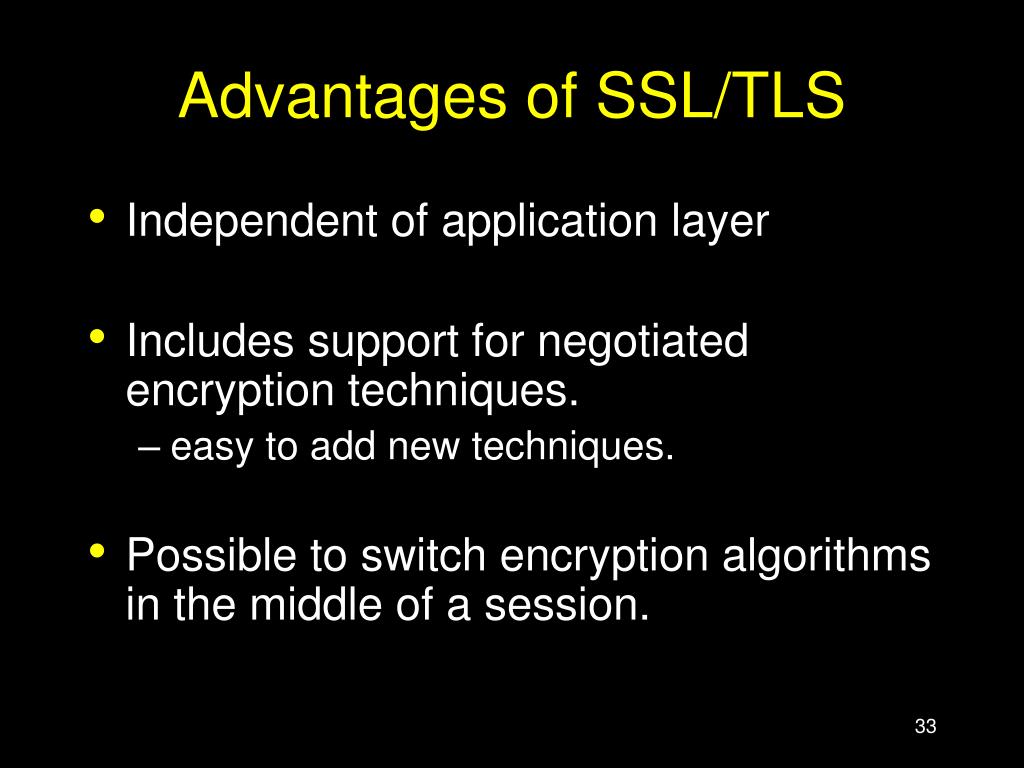 Advantages of SSL/TLS

• Independent of application layer

• Includes support for negotiated encryption techniques.
– easy to add new techniques.

• Possible to switch encryption algorithms in the middle of a session.

33